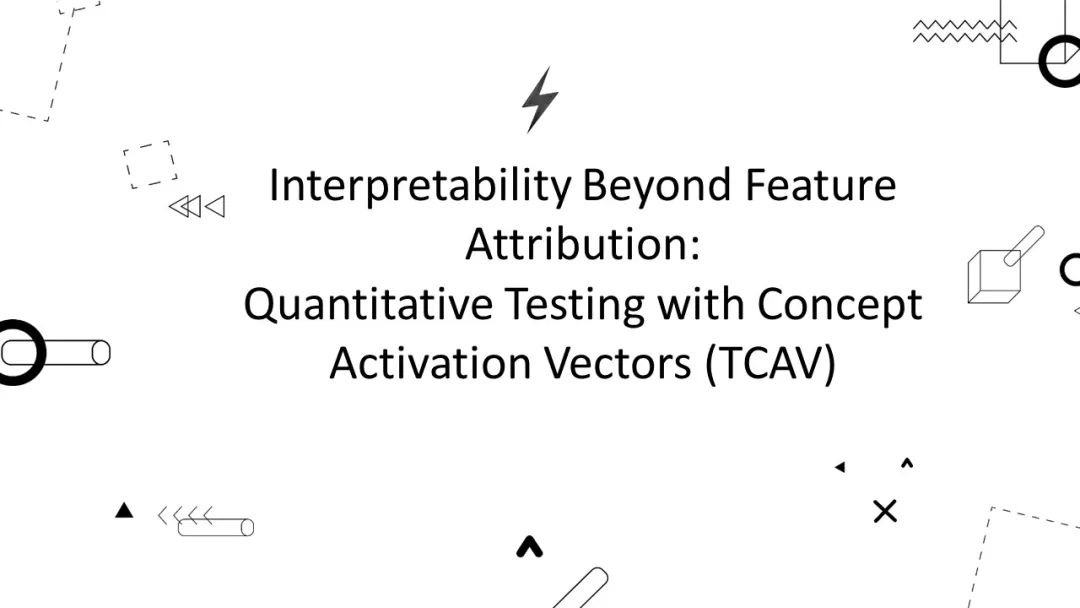 Interpretability Beyond Feature Attribution:
Quantitative Testing with Concept Activation Vectors (TCAV)